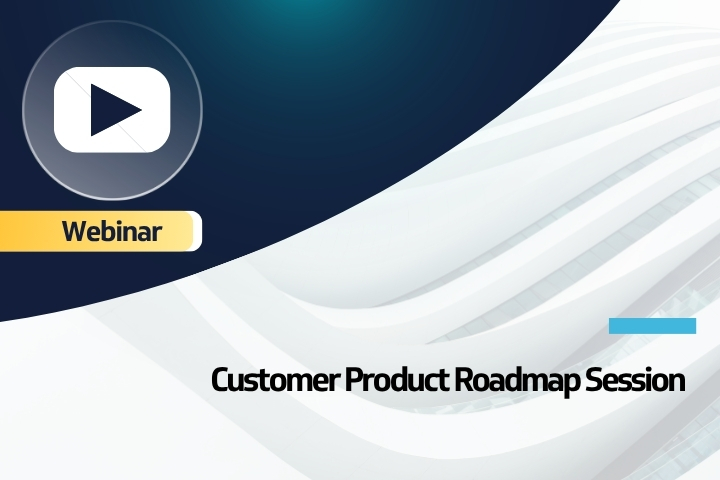 Webinar

Customer Product Roadmap Session